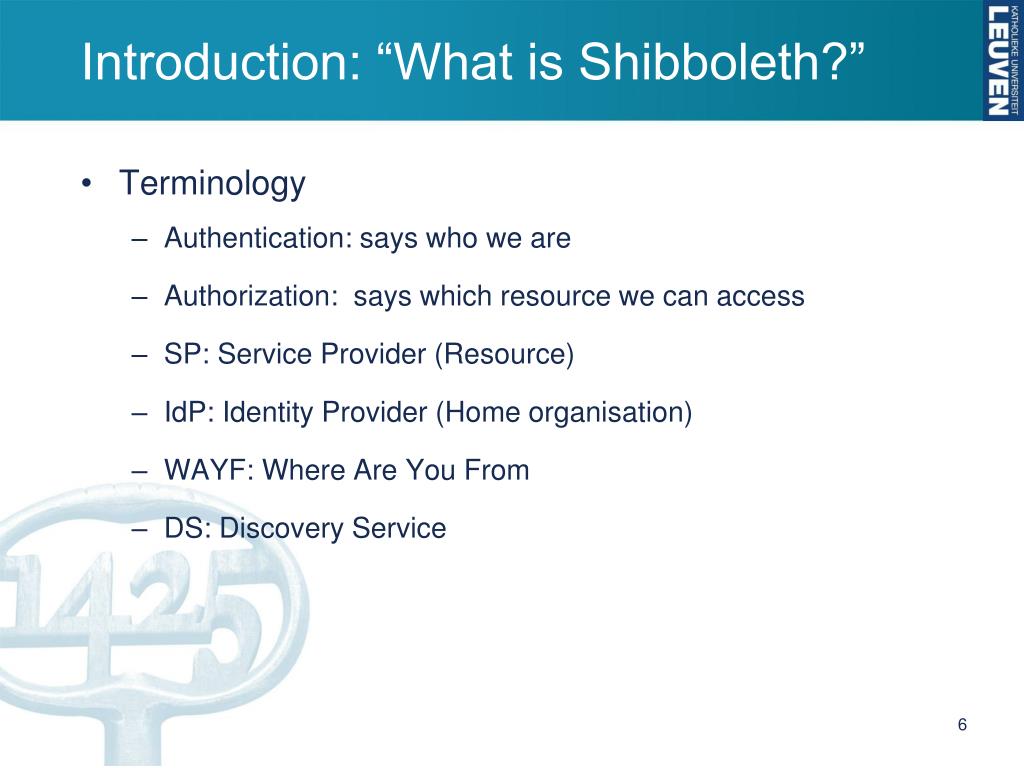 Introduction: “What is Shibboleth?”

KATHOLIEKE UNIVERSITEIT LEUVEN

• Terminology
– Authentication: says who we are
– Authorization: says which resource we can access
– SP: Service Provider (Resource)
– IdP: Identity Provider (Home organisation)
– WAYF: Where Are You From
– DS: Discovery Service

1425

6